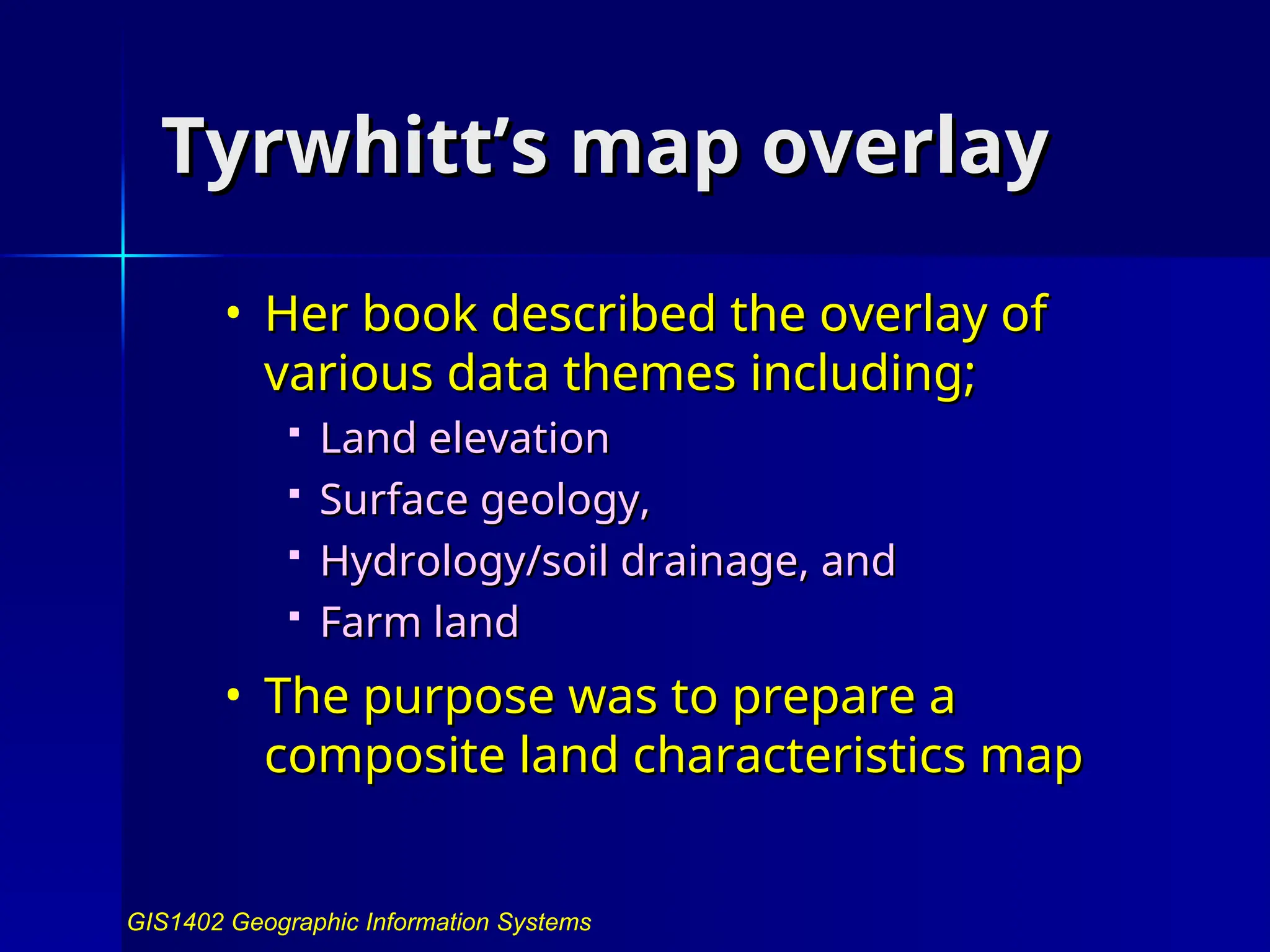 Tyrwhitt’s map overlay

• Her book described the overlay of various data themes including;
▪ Land elevation
▪ Surface geology,
▪ Hydrology/soil drainage, and
▪ Farm land
• The purpose was to prepare a composite land characteristics map

GIS1402 Geographic Information Systems